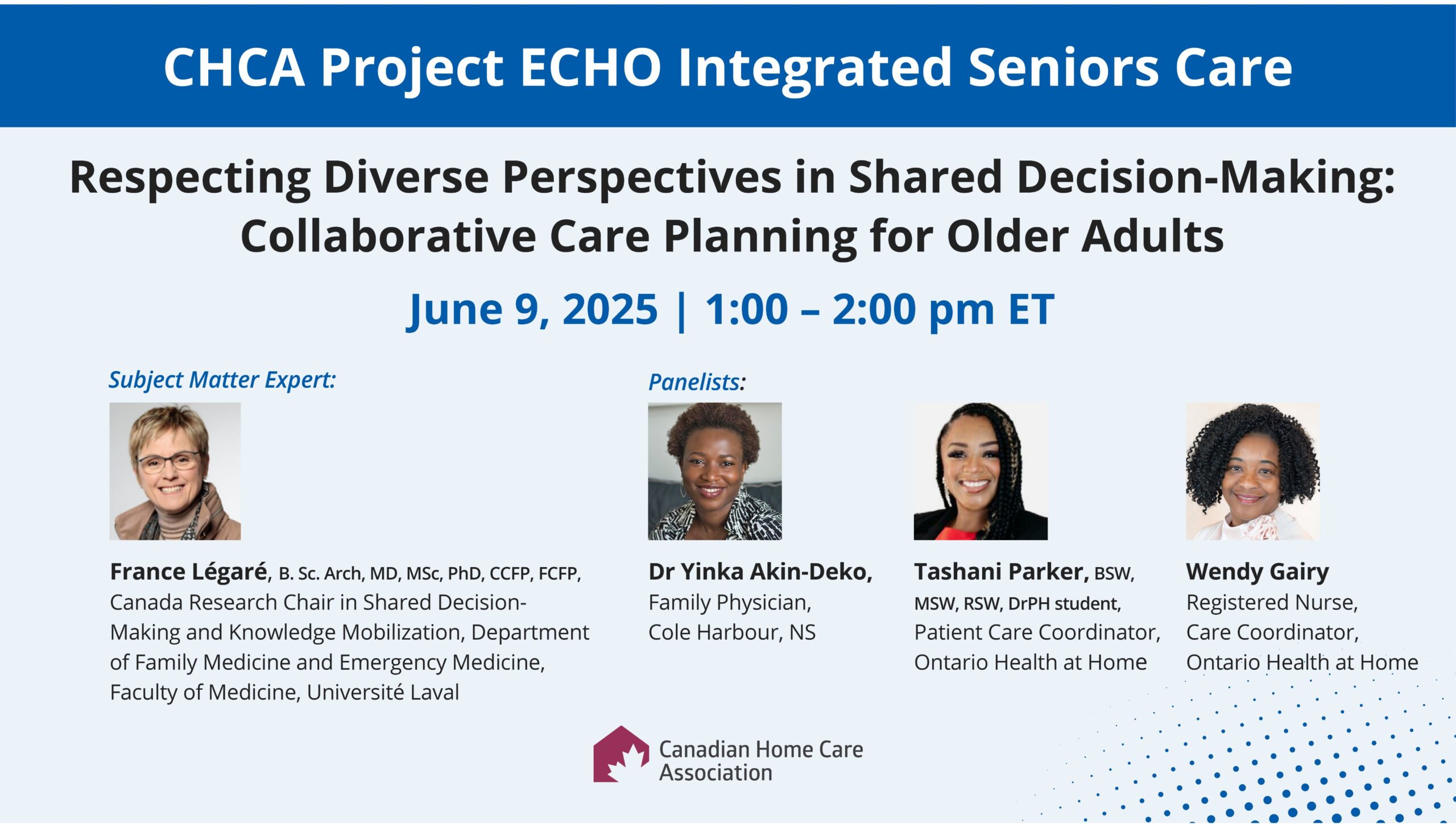 CHCA Project ECHO Integrated Seniors Care

Respecting Diverse Perspectives in Shared Decision-Making: Collaborative Care Planning for Older Adults

June 9, 2025 | 1:00 – 2:00 pm ET

Subject Matter Expert:

France Légaré, B. Sc. Arch, MD, MSc, PhD, CCFP, FCFP, Canada Research Chair in Shared Decision-Making and Knowledge Mobilization, Department of Family Medicine and Emergency Medicine, Faculty of Medicine, Université Laval

Panelists:

Dr Yinka Akin-Deko, Family Physician, Cole Harbour, NS

Tashani Parker, BSW, MSW, RSW, DrPH student, Patient Care Coordinator, Ontario Health at Home

Wendy Gairy Registered Nurse, Care Coordinator, Ontario Health at Home

Canadian Home Care Association